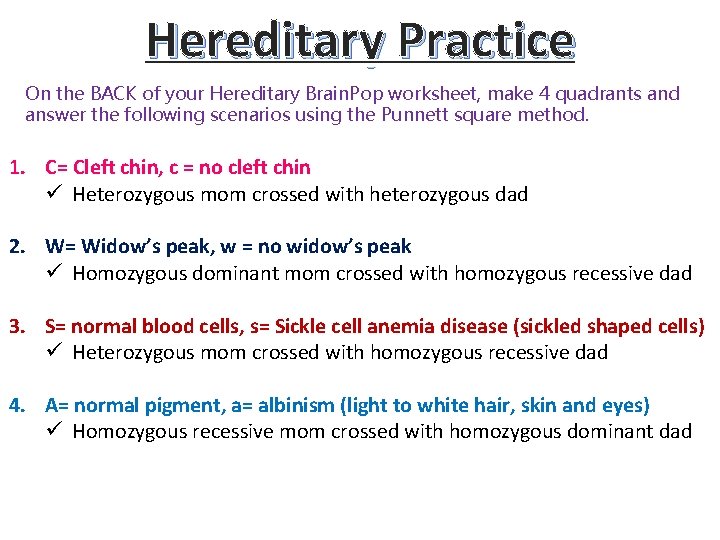 Hereditary Practice

On the BACK of your Hereditary BrainPop worksheet, make 4 quadrants and answer the following scenarios using the Punnett square method.

1. C= Cleft chin, c = no cleft chin
✓ Heterozygous mom crossed with heterozygous dad

2. W= Widow's peak, w = no widow's peak
✓ Homozygous dominant mom crossed with homozygous recessive dad

3. S= normal blood cells, s= Sickle cell anemia disease (sickled shaped cells)
✓ Heterozygous mom crossed with homozygous recessive dad

4. A= normal pigment, a= albinism (light to white hair, skin and eyes)
✓ Homozygous recessive mom crossed with homozygous dominant dad